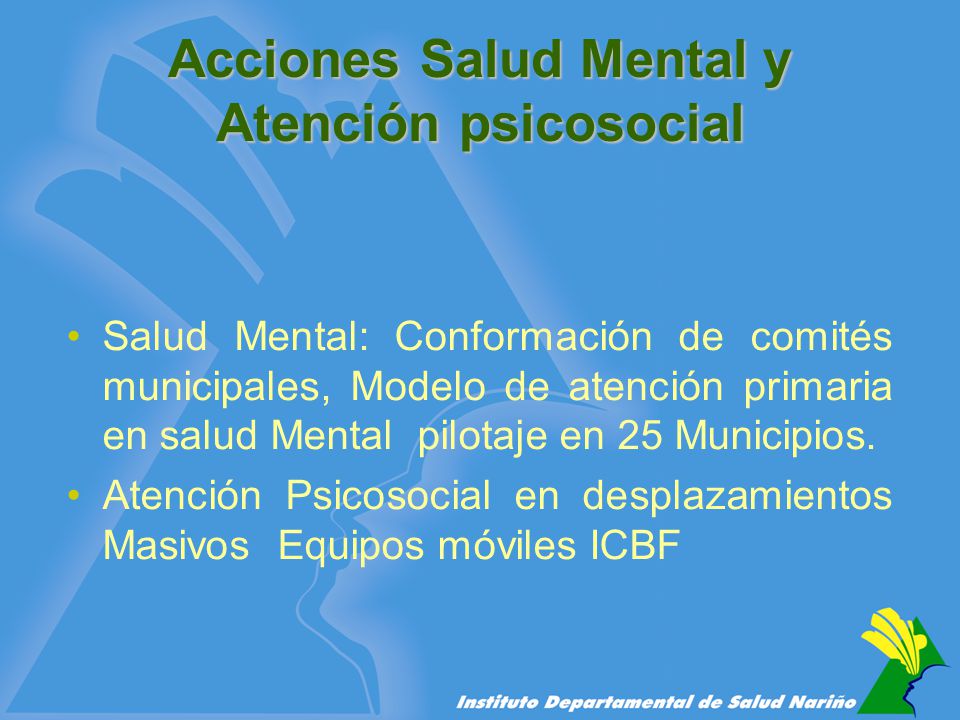 Acciones Salud Mental y Atención psicosocial

• Salud Mental: Conformación de comités municipales, Modelo de atención primaria en salud Mental pilotaje en 25 Municipios.

• Atención Psicosocial en desplazamientos Masivos Equipos móviles ICBF

Instituto Departamental de Salud Nariño